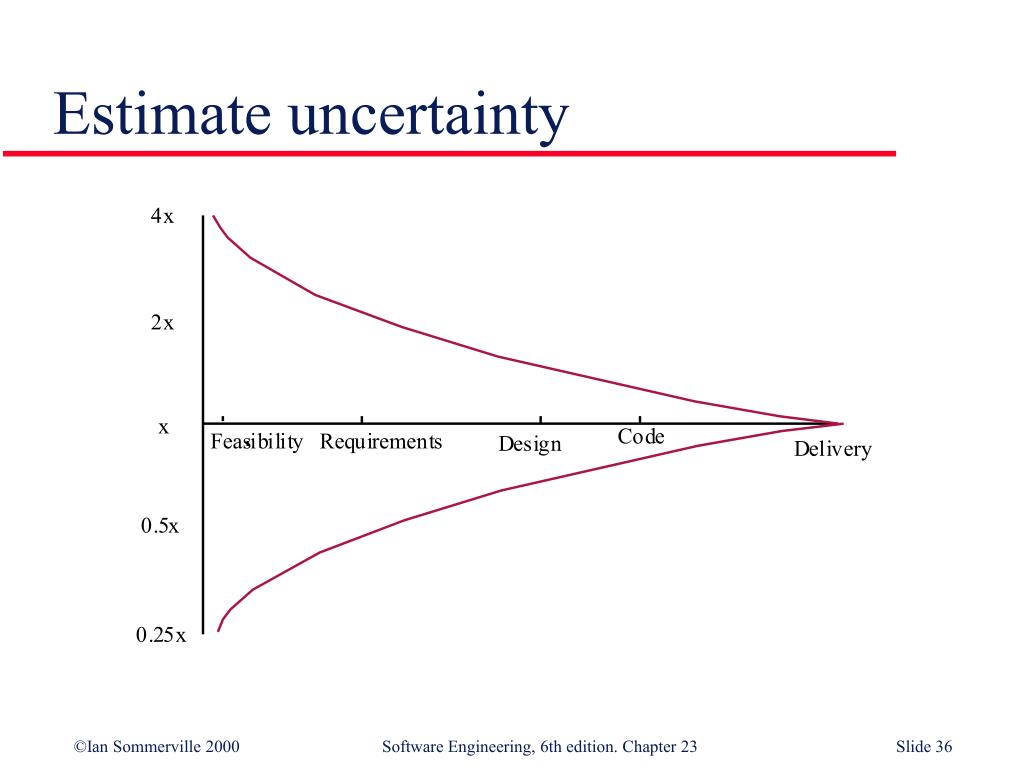 Estimate uncertainty

4x

2x

x

0.5x

0.25x

Feasibility Requirements Design Code Delivery

©Ian Sommerville 2000 Software Engineering, 6th edition. Chapter 23 Slide 36